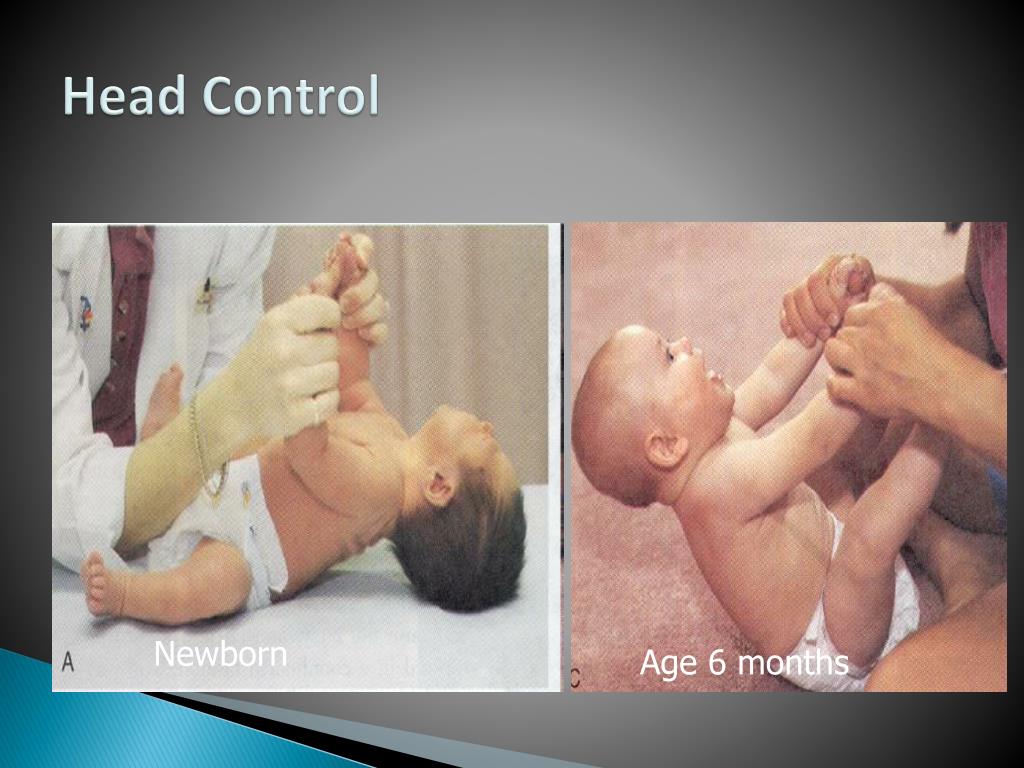 Head Control

A

Newborn

C

Age 6 months